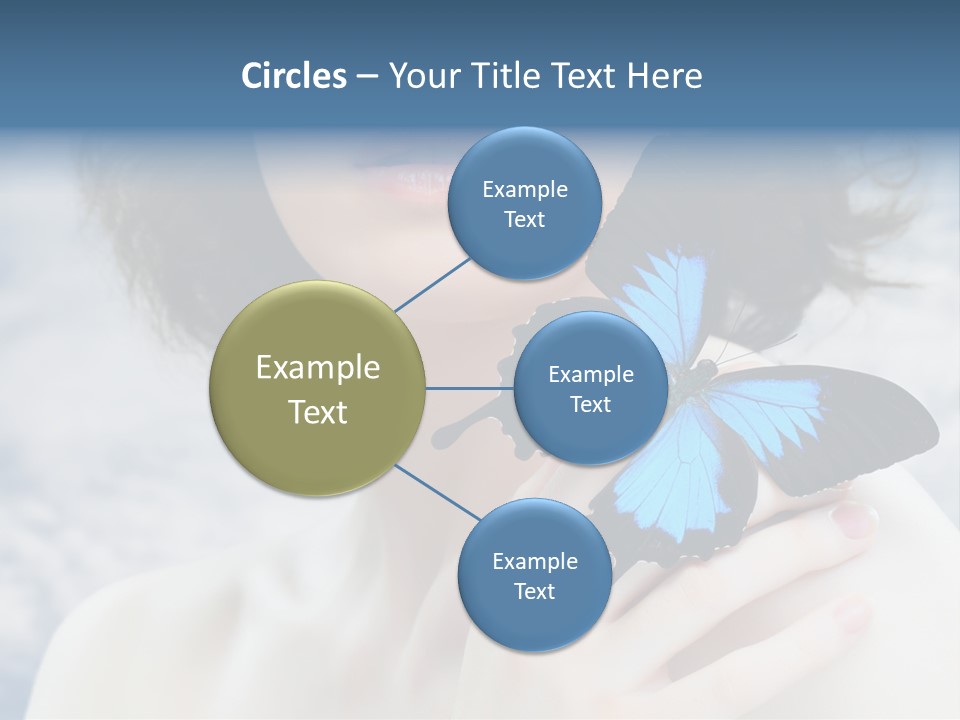 Circles – Your Title Text Here

Example Text

Example Text

Example Text

Example Text